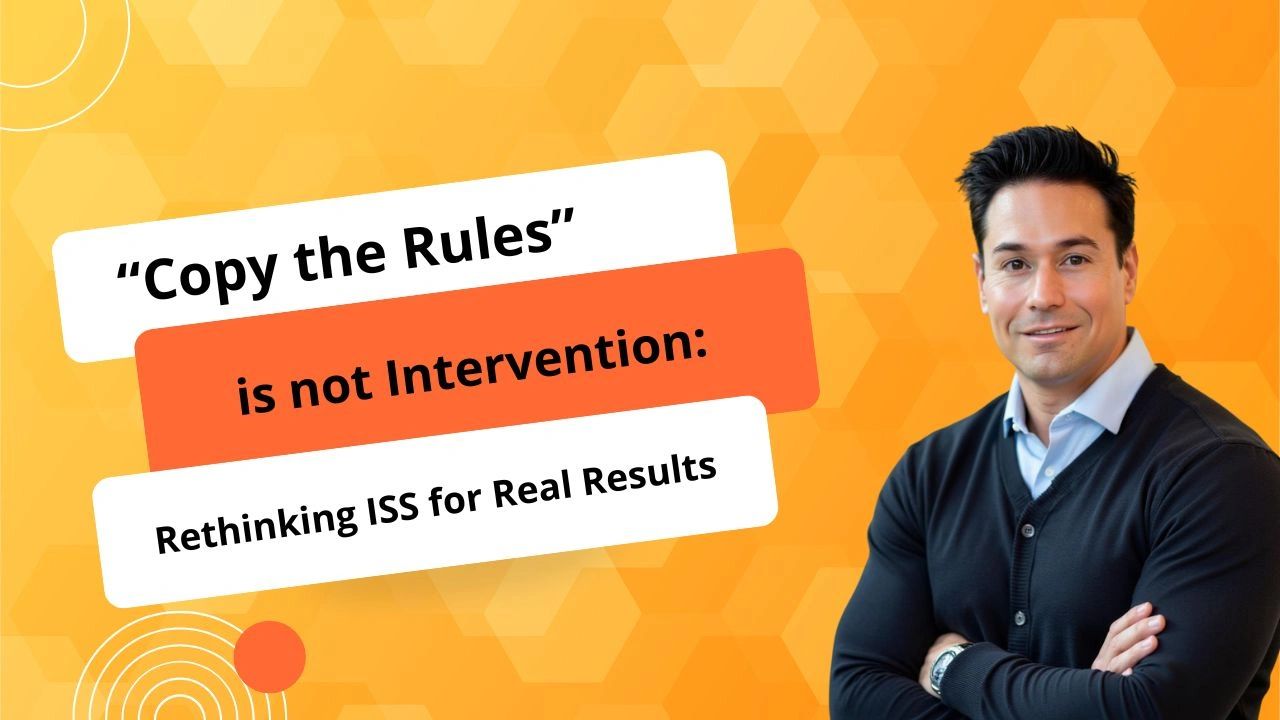 “Copy the Rules”

is not Intervention:

Rethinking ISS for Real Results